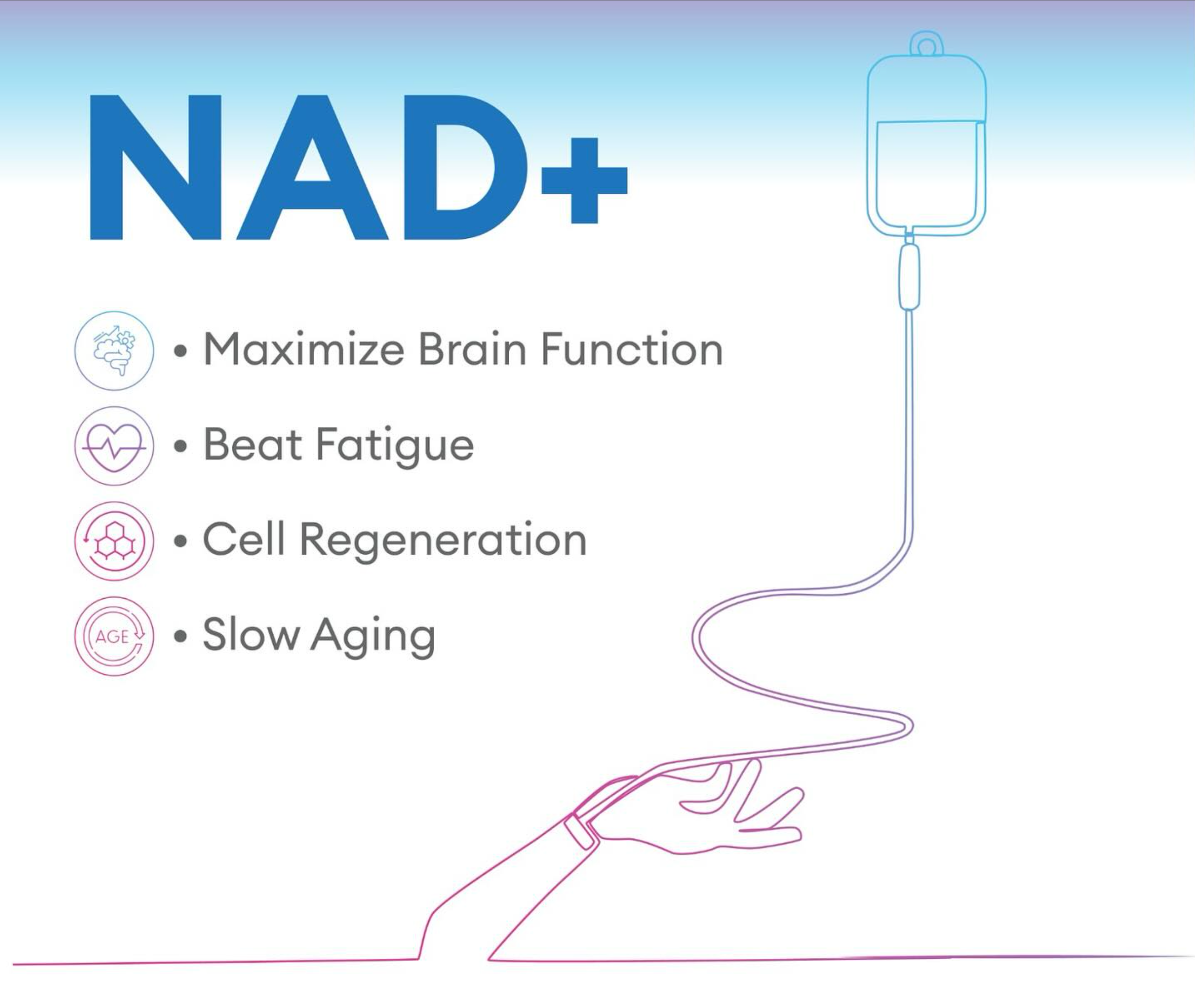 NAD+

• Maximize Brain Function
• Beat Fatigue
• Cell Regeneration
AGE
• Slow Aging